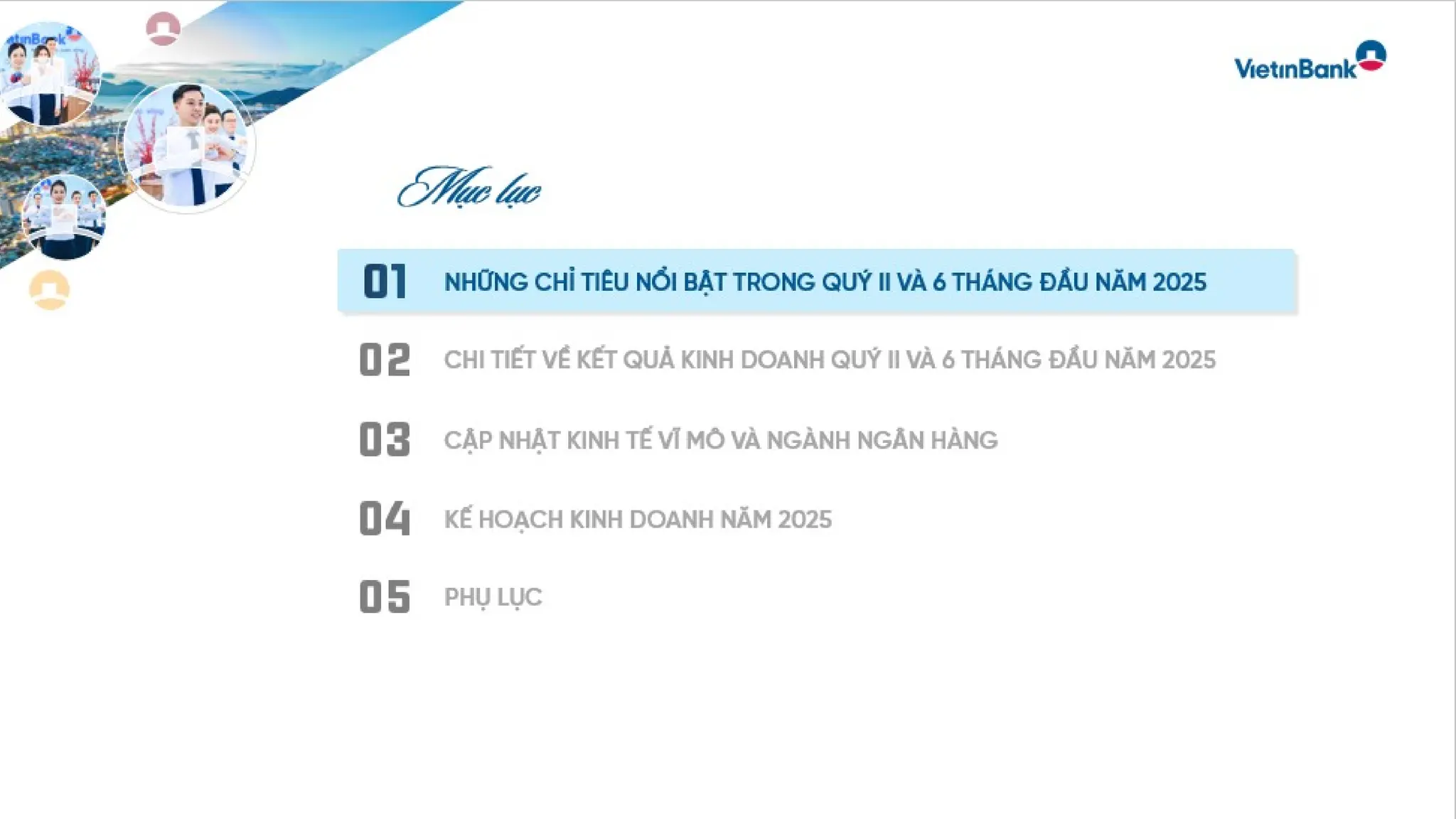 VietinBank

Mục lục

01 NHỮNG CHỈ TIÊU NỔI BẬT TRONG QUÝ II VÀ 6 THÁNG ĐẦU NĂM 2025

02 CHI TIẾT VỀ KẾT QUẢ KINH DOANH QUÝ II VÀ 6 THÁNG ĐẦU NĂM 2025

03 CẬP NHẬT KINH TẾ VĨ MÔ VÀ NGÀNH NGÂN HÀNG

04 KẾ HOẠCH KINH DOANH NĂM 2025

05 PHỤ LỤC